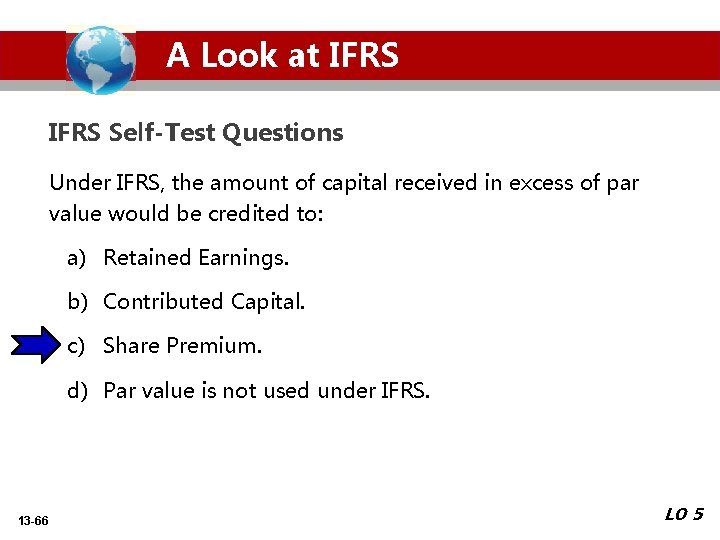 A Look at IFRS

IFRS Self-Test Questions

Under IFRS, the amount of capital received in excess of par value would be credited to:

a) Retained Earnings.

b) Contributed Capital.

c) Share Premium.

d) Par value is not used under IFRS.

13-66

LO 5